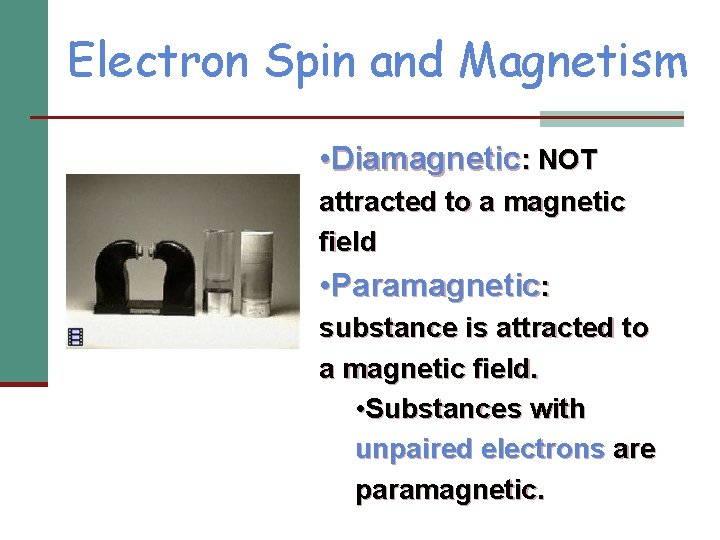 Electron Spin and Magnetism

•Diamagnetic: NOT attracted to a magnetic field

•Paramagnetic: substance is attracted to a magnetic field.

•Substances with unpaired electrons are paramagnetic.